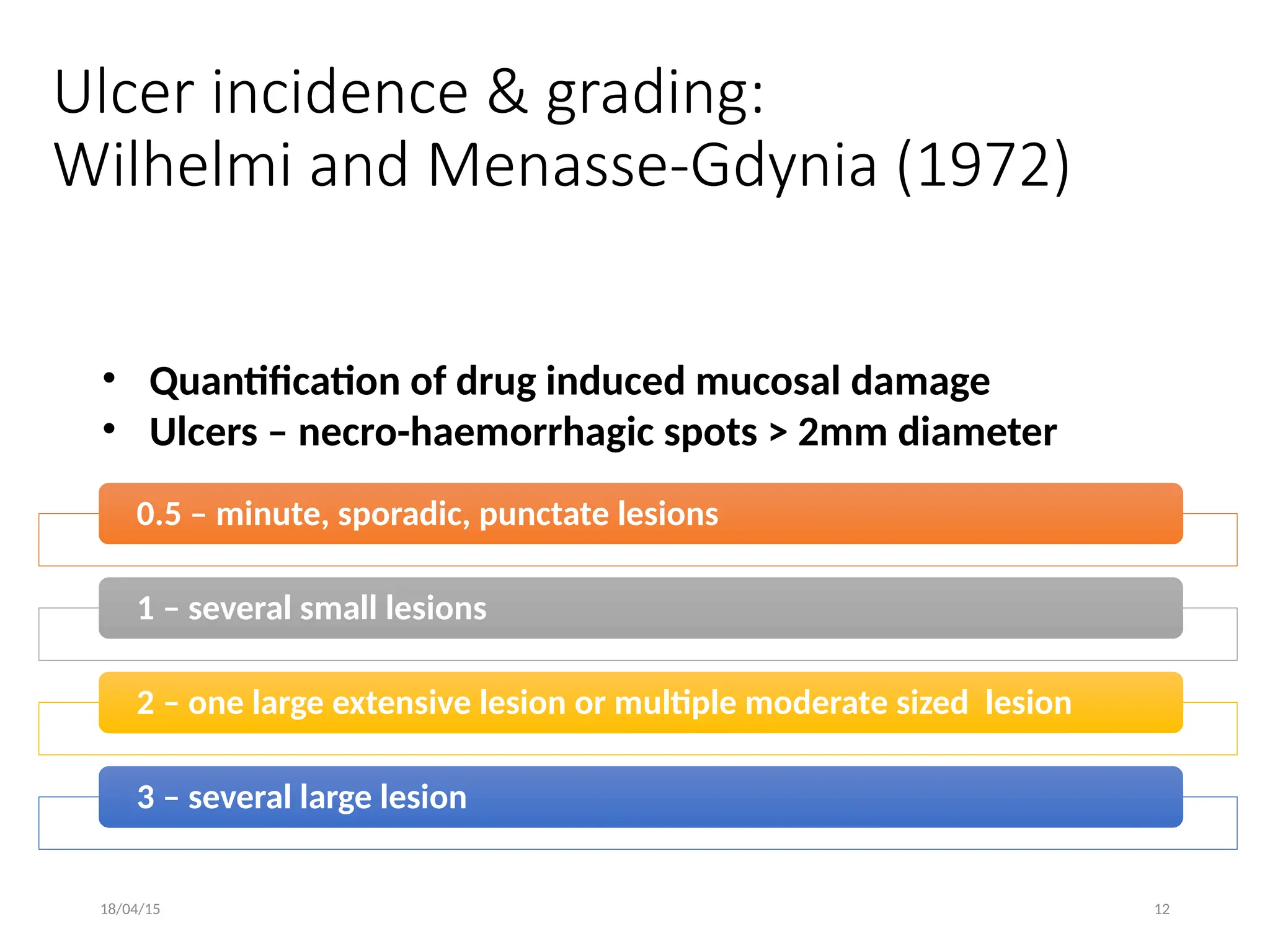 Ulcer incidence & grading:
Wilhelmi and Menasse-Gdynia (1972)

• Quantification of drug induced mucosal damage
• Ulcers – necro-haemorrhagic spots > 2mm diameter

0.5 – minute, sporadic, punctate lesions

1 – several small lesions

2 – one large extensive lesion or multiple moderate sized lesion

3 – several large lesion

18/04/15

12